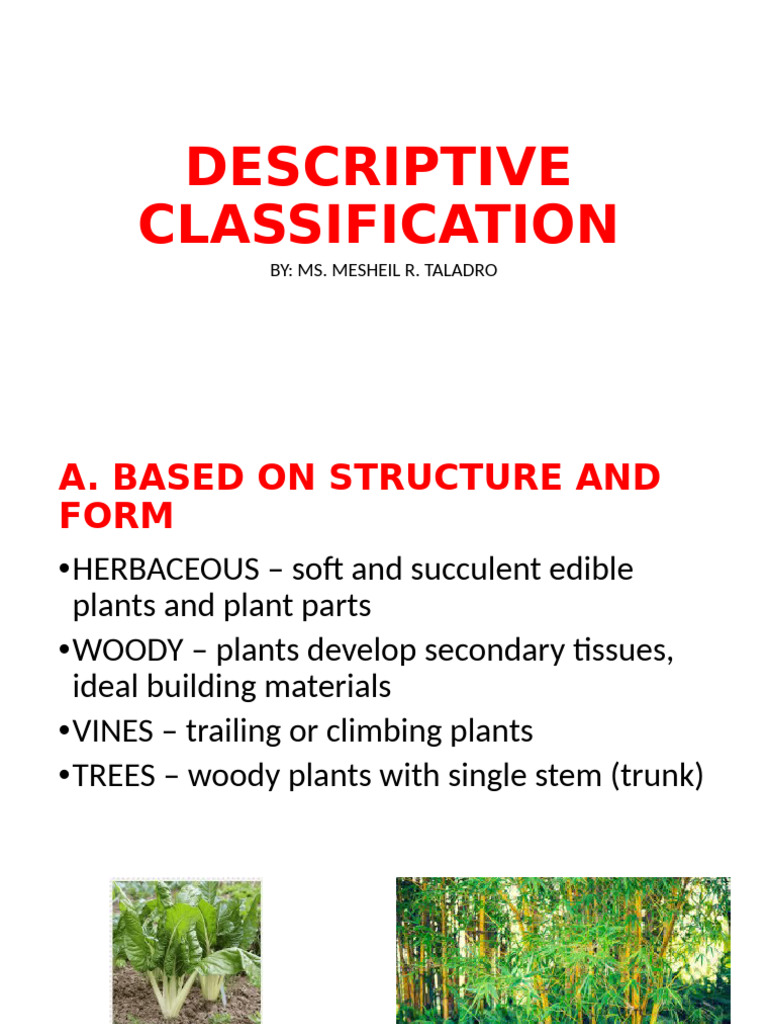 DESCRIPTIVE CLASSIFICATION

BY: MS. MESHEIL R. TALADRO

A. BASED ON STRUCTURE AND FORM

•HERBACEOUS – soft and succulent edible plants and plant parts

•WOODY – plants develop secondary tissues, ideal building materials

•VINES – trailing or climbing plants

•TREES – woody plants with single stem (trunk)